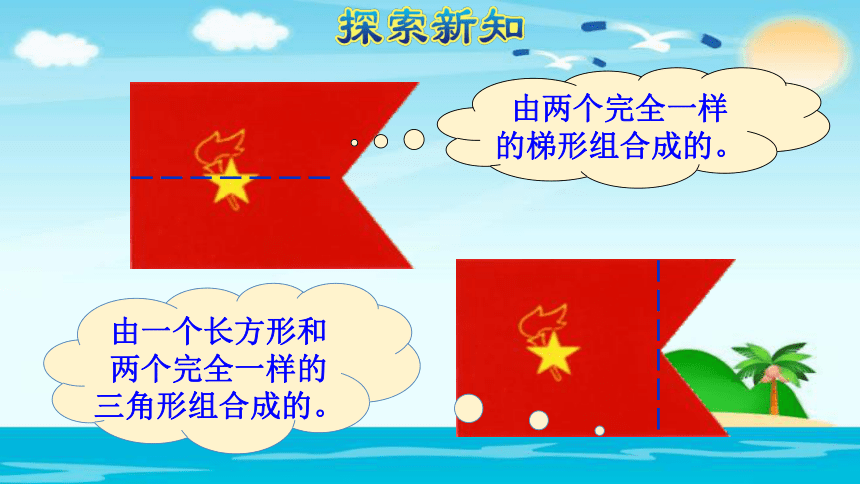 探索新知

由两个完全一样的梯形组合成的。

由一个长方形和两个完全一样的三角形组合成的。